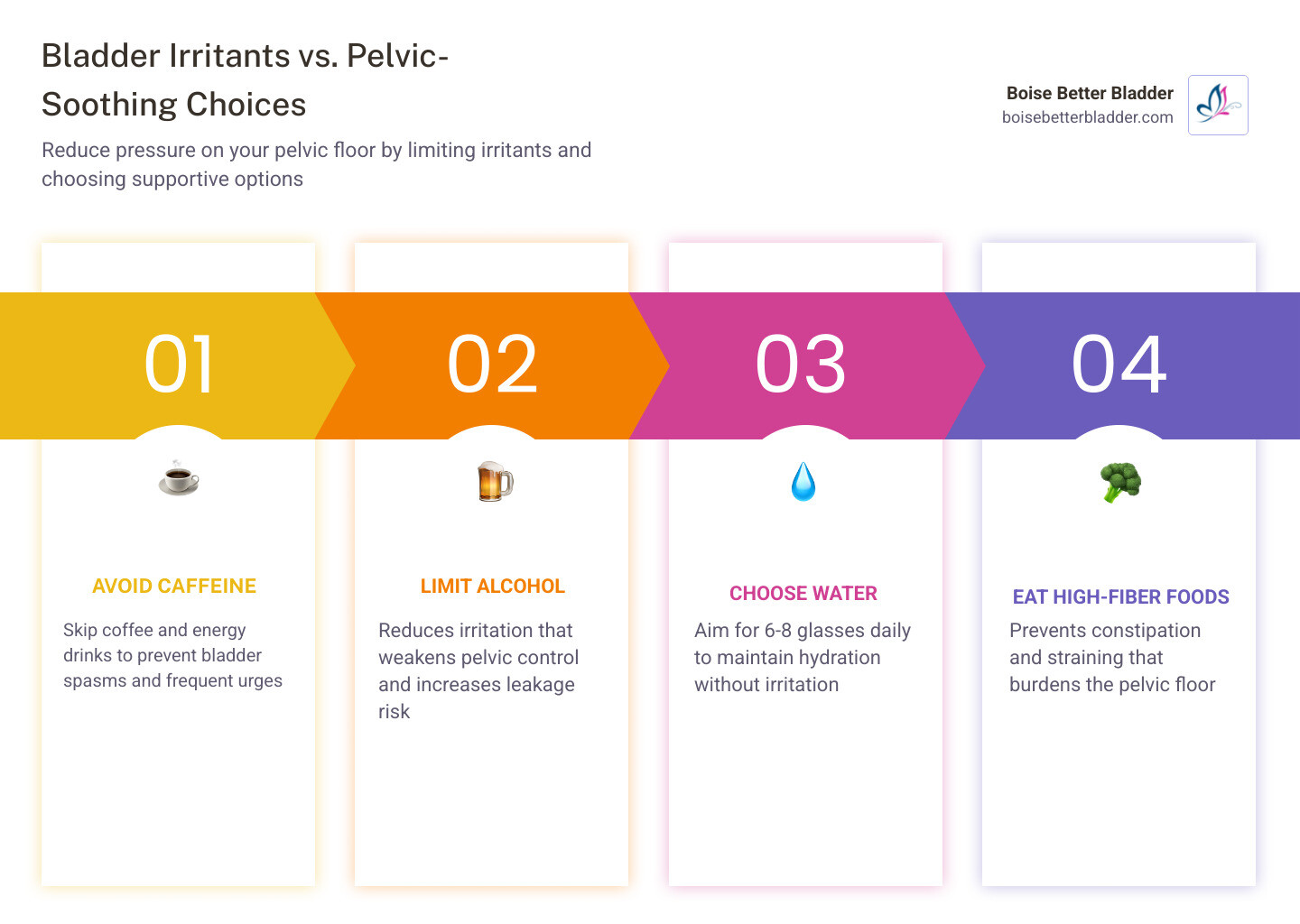 Bladder Irritants vs. Pelvic-Soothing Choices

Reduce pressure on your pelvic floor by limiting irritants and choosing supportive options

Boise Better Bladder
boisebetterbladder.com

01

AVOID CAFFEINE

Skip coffee and energy drinks to prevent bladder spasms and frequent urges

02

LIMIT ALCOHOL

Reduces irritation that weakens pelvic control and increases leakage risk

03

CHOOSE WATER

Aim for 6-8 glasses daily to maintain hydration without irritation

04

EAT HIGH-FIBER FOODS

Prevents constipation and straining that burdens the pelvic floor